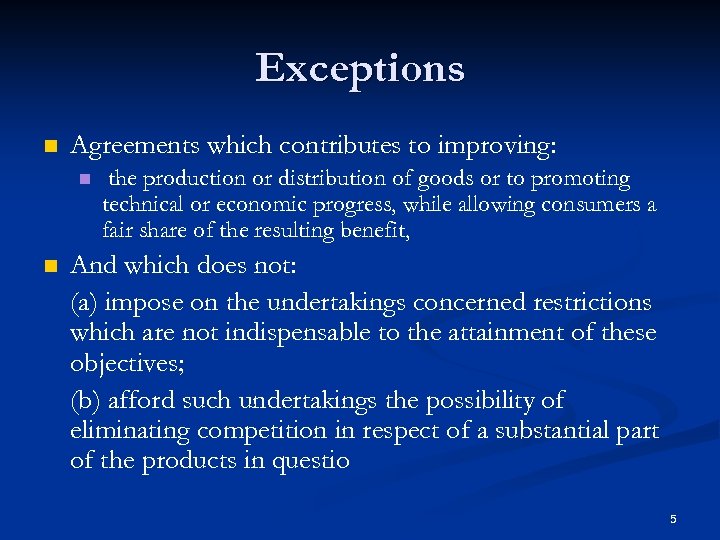 Exceptions

Agreements which contributes to improving:

the production or distribution of goods or to promoting technical or economic progress, while allowing consumers a fair share of the resulting benefit,

And which does not:

(a) impose on the undertakings concerned restrictions which are not indispensable to the attainment of these objectives;

(b) afford such undertakings the possibility of eliminating competition in respect of a substantial part of the products in questio

5